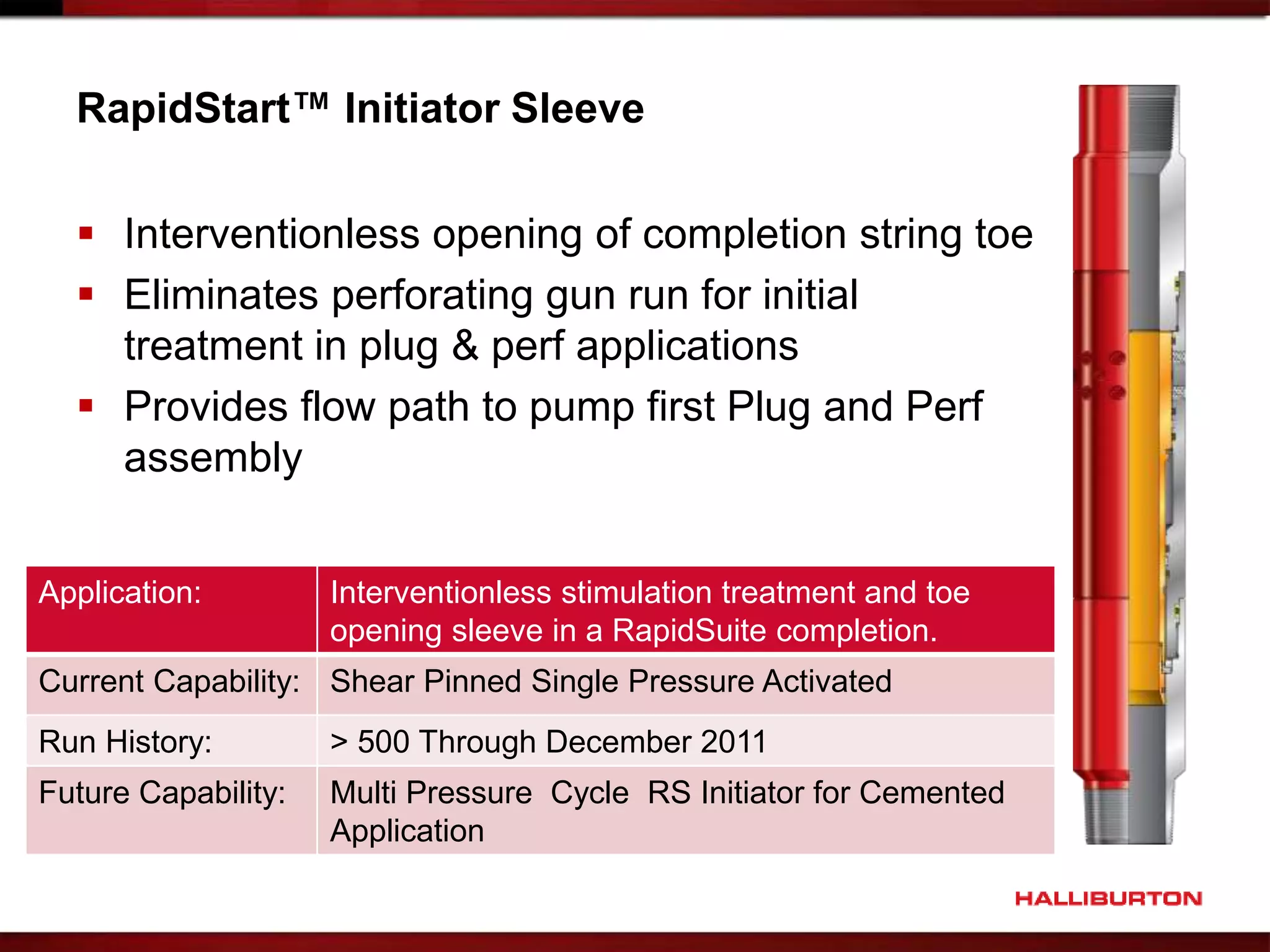 RapidStart™ Initiator Sleeve

▪ Interventionless opening of completion string toe
▪ Eliminates perforating gun run for initial treatment in plug & perf applications
▪ Provides flow path to pump first Plug and Perf assembly

| Application: | Interventionless stimulation treatment and toe opening sleeve in a RapidSuite completion. |
|---|---|
| Current Capability: | Shear Pinned Single Pressure Activated |
| Run History: | > 500 Through December 2011 |
| Future Capability: | Multi Pressure Cycle RS Initiator for Cemented Application |

HALLIBURTON